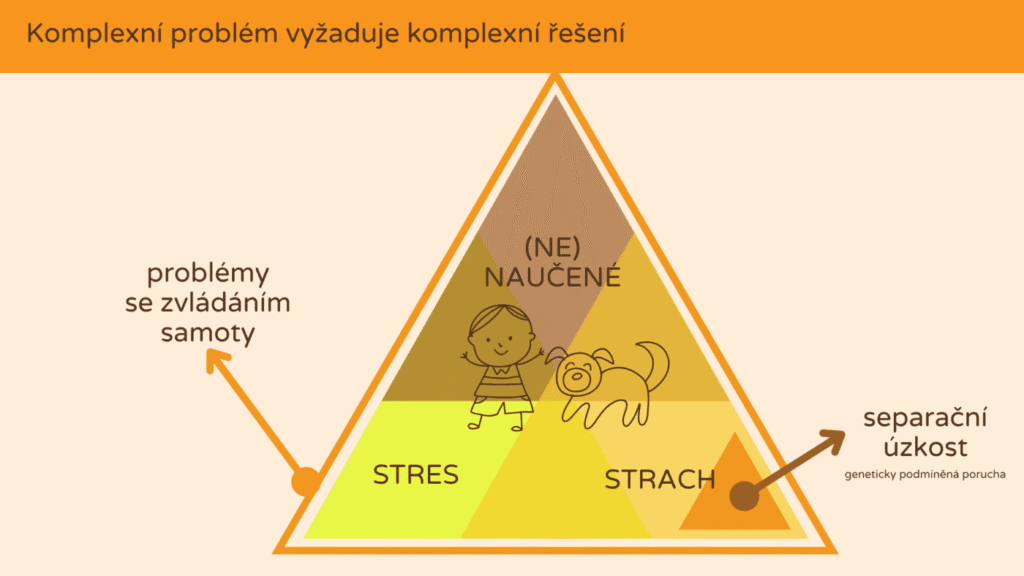 Komplexní problém vyžaduje komplexní řešení

problémy se zvládáním samoty

(NE) NAUČENÉ

STRES

STRACH

separační úzkost
geneticky podmíněná porucha